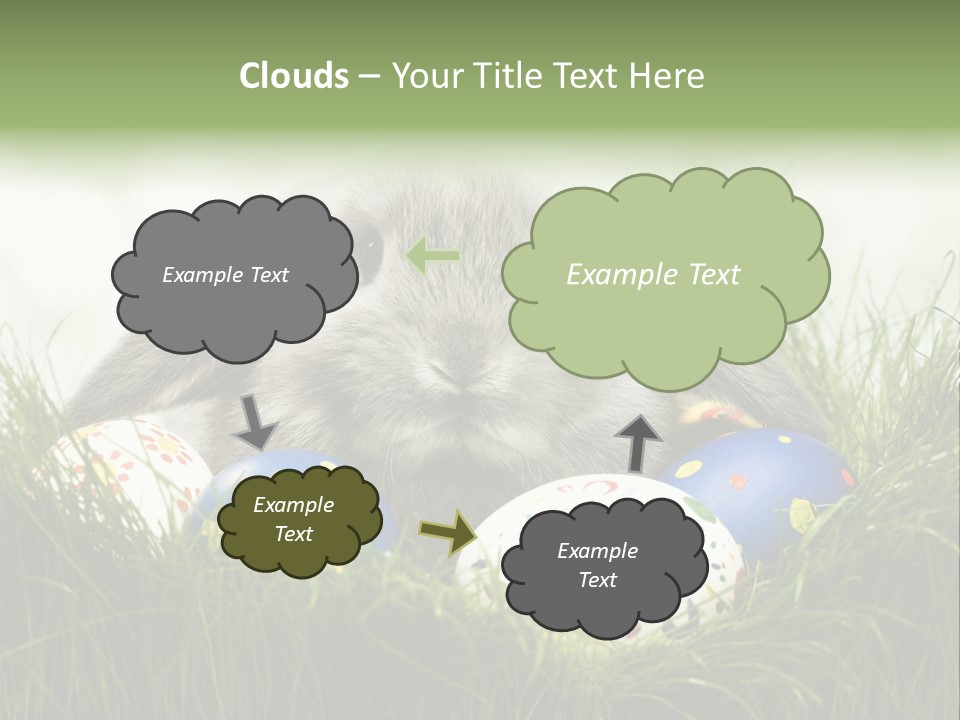 Clouds – Your Title Text Here

Example Text

Example Text

Example Text

Example Text